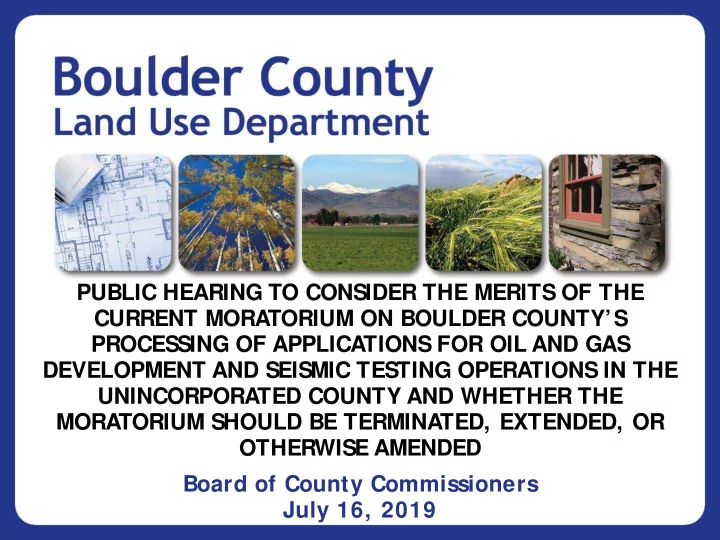 Boulder County
Land Use Department

PUBLIC HEARING TO CONSIDER THE MERITS OF THE CURRENT MORATORIUM ON BOULDER COUNTY'S PROCESSING OF APPLICATIONS FOR OIL AND GAS DEVELOPMENT AND SEISMIC TESTING OPERATIONS IN THE UNINCORPORATED COUNTY AND WHETHER THE MORATORIUM SHOULD BE TERMINATED, EXTENDED, OR OTHERWISE AMENDED

Board of County Commissioners
July 16, 2019